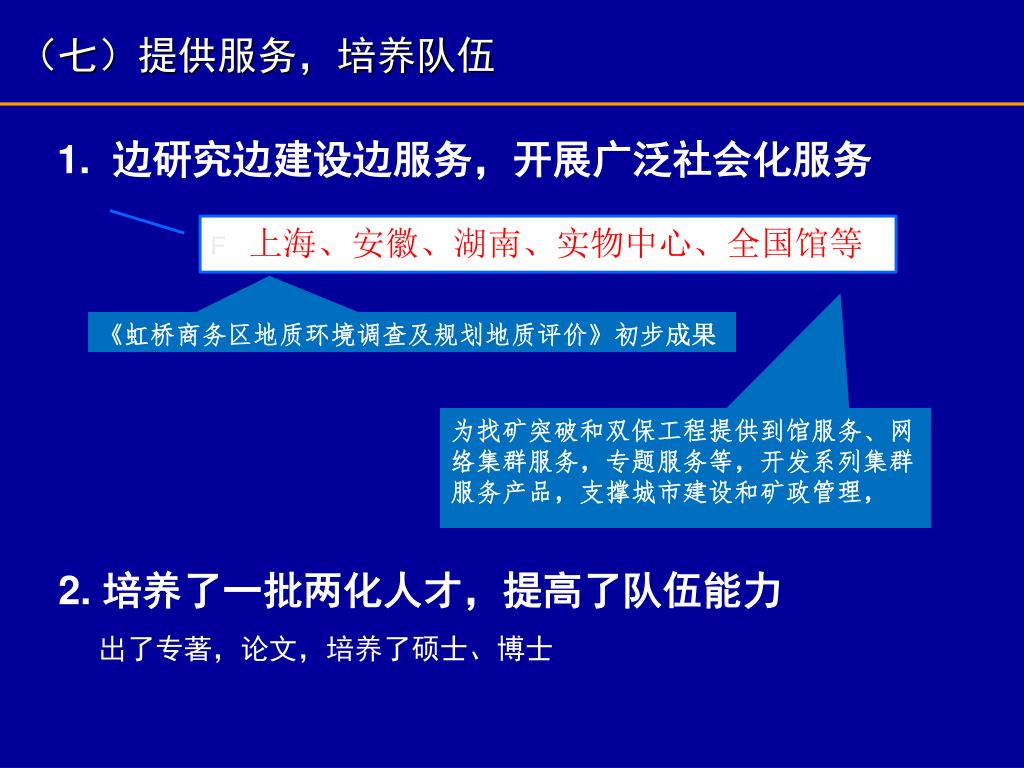 （七）提供服务，培养队伍

1. 边研究边建设边服务，开展广泛社会化服务

F 上海、安徽、湖南、实物中心、全国馆等

《虹桥商务区地质环境调查及规划地质评价》初步成果

为找矿突破和双保工程提供到馆服务、网络集群服务，专题服务等，开发系列集群服务产品，支撑城市建设和矿政管理，

2. 培养了一批两化人才，提高了队伍能力

出了专著，论文，培养了硕士、博士